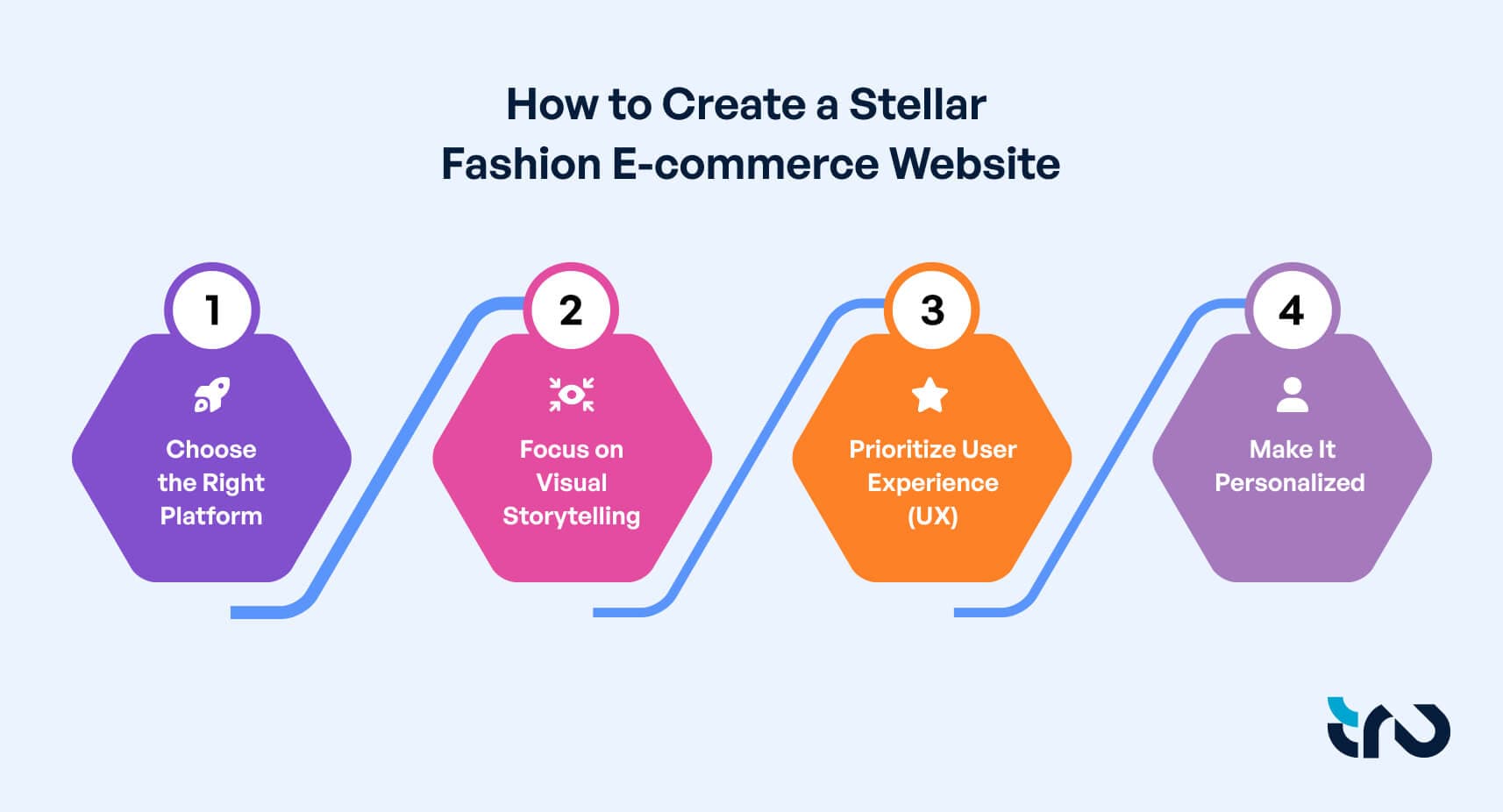 How to Create a Stellar Fashion E-commerce Website

1
Choose the Right Platform

2
Focus on Visual Storytelling

3
Prioritize User Experience (UX)

4
Make It Personalized